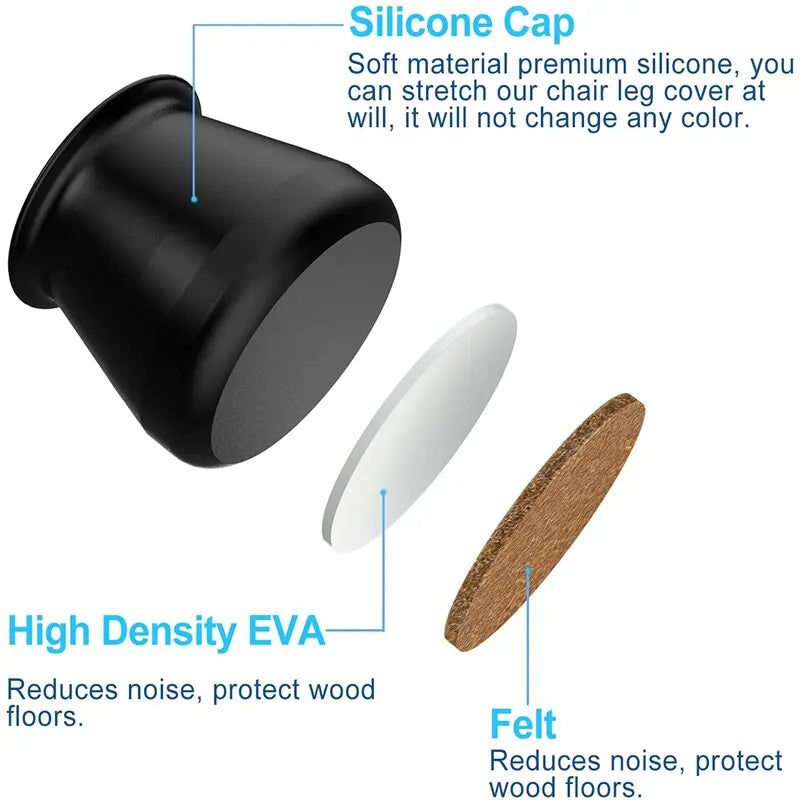 Silicone Cap
Soft material premium silicone, you can stretch our chair leg cover at will, it will not change any color.

High Density EVA
Reduces noise, protect wood floors.

Felt
Reduces noise, protect wood floors.